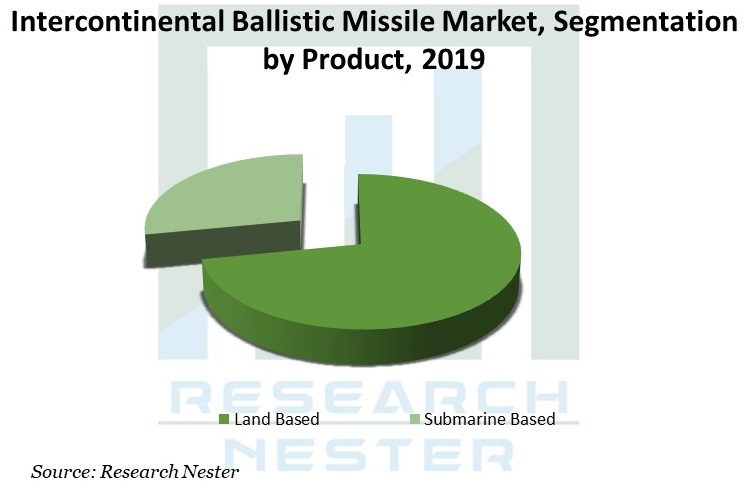 Intercontinental Ballistic Missile Market, Segmentation by Product, 2019

RESEARCH NESTER

Land Based
Submarine Based

Source: Research Nester